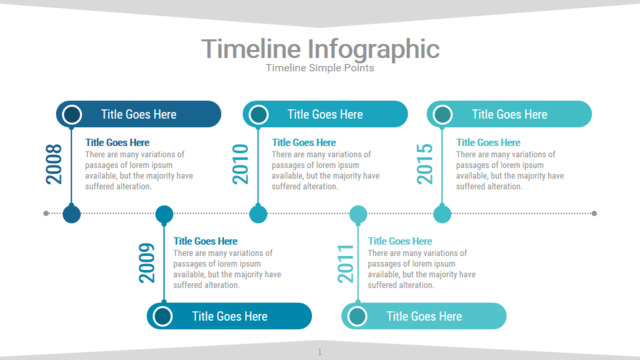 Timeline Infographic
Timeline Simple Points

Title Goes Here
2008
Title Goes Here
There are many variations of passages of lorem ipsum available, but the majority have suffered alteration.

Title Goes Here
2010
Title Goes Here
There are many variations of passages of lorem ipsum available, but the majority have suffered alteration.

Title Goes Here
2015
Title Goes Here
There are many variations of passages of lorem ipsum available, but the majority have suffered alteration.

2009
Title Goes Here
There are many variations of passages of lorem ipsum available, but the majority have suffered alteration.
Title Goes Here

2011
Title Goes Here
There are many variations of passages of lorem ipsum available, but the majority have suffered alteration.
Title Goes Here

1